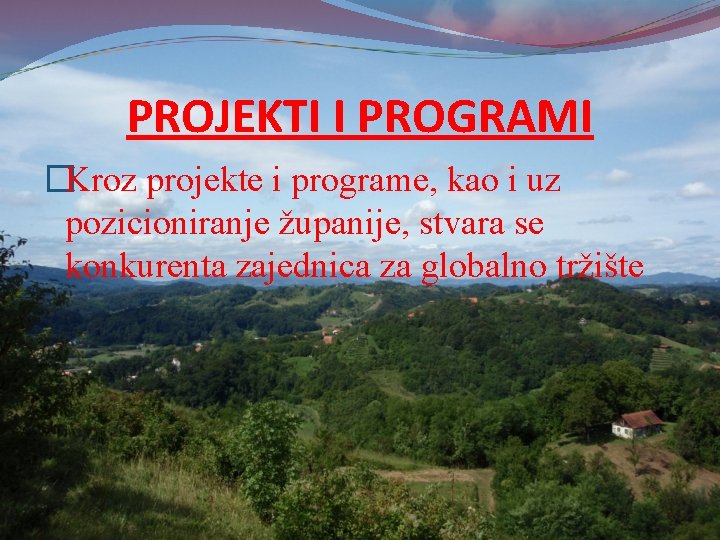 PROJEKTI I PROGRAMI

Kroz projekte i programe, kao i uz pozicioniranje županije, stvara se konkurenta zajednica za globalno tržište